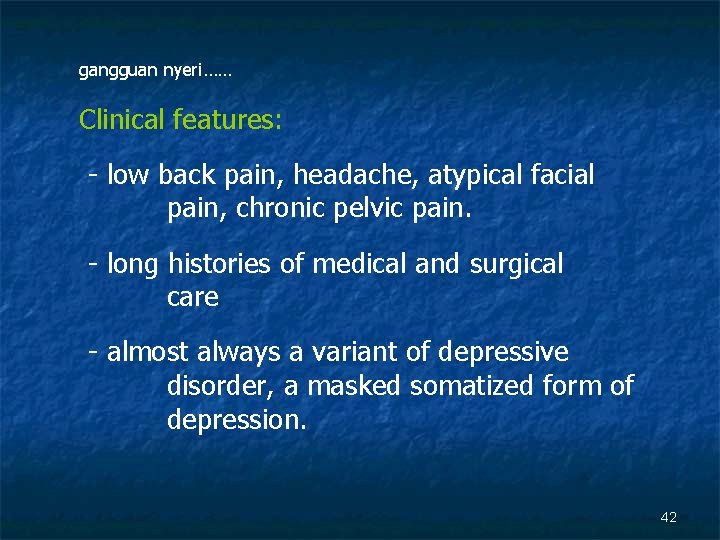 gangguan nyeri……

Clinical features:

- low back pain, headache, atypical facial pain, chronic pelvic pain.

- long histories of medical and surgical care

- almost always a variant of depressive disorder, a masked somatized form of depression.

42